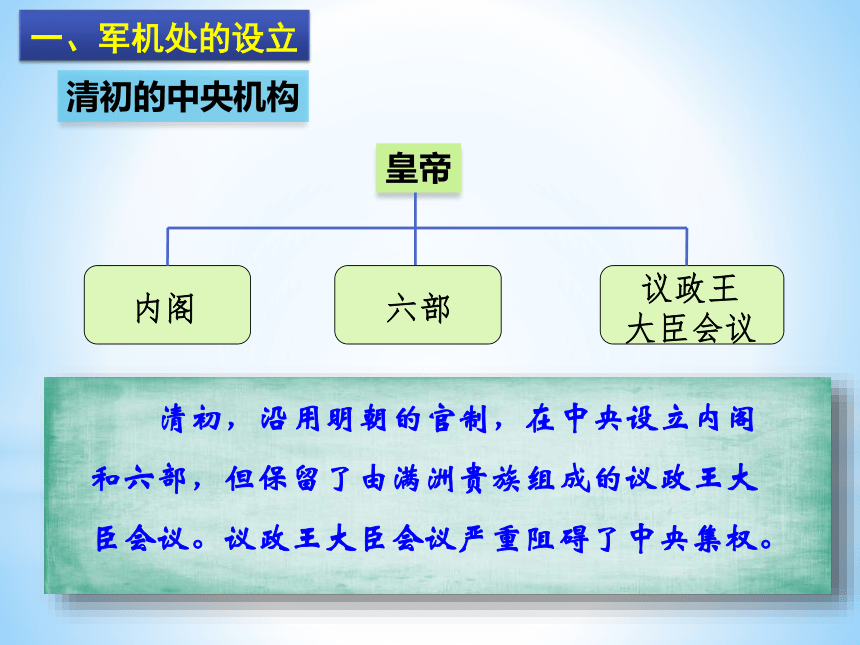 一、军机处的设立

清初的中央机构

皇帝

内阁

六部

议政王大臣会议

清初，沿用明朝的官制，在中央设立内阁和六部，但保留了由满洲贵族组成的议政王大臣会议。议政王大臣会议严重阻碍了中央集权。